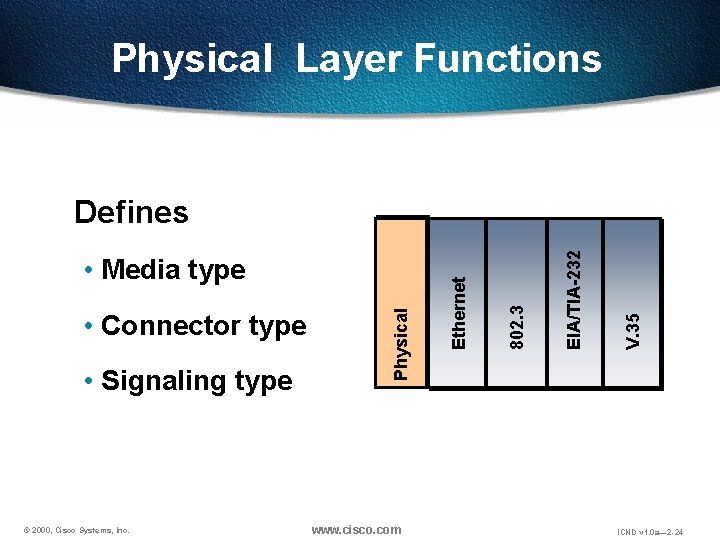 Physical Layer Functions

Defines

• Media type

• Connector type

• Signaling type

Physical

Ethernet

802.3

EIA/TIA-232

V.35

© 2000, Cisco Systems, Inc.

www.cisco.com

ICND v1.0a—2-24